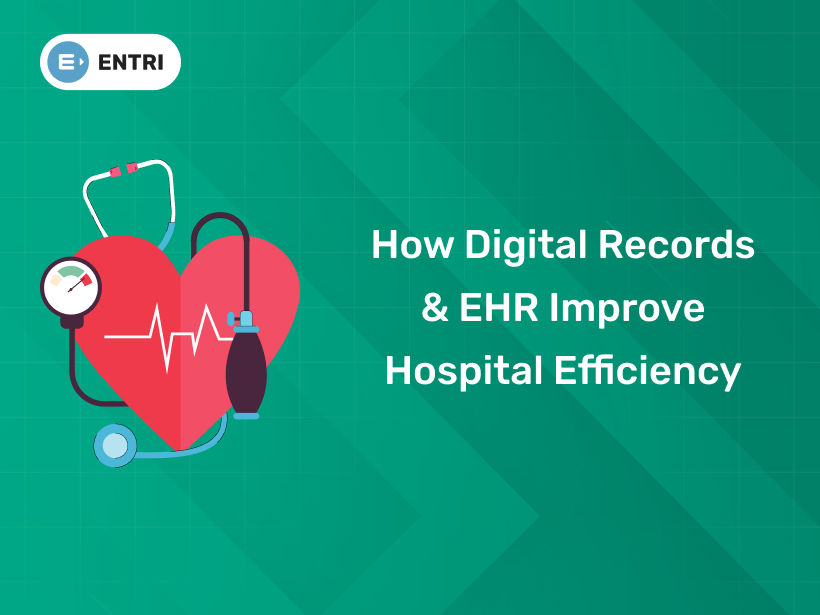 ENTRI

How Digital Records & EHR Improve Hospital Efficiency